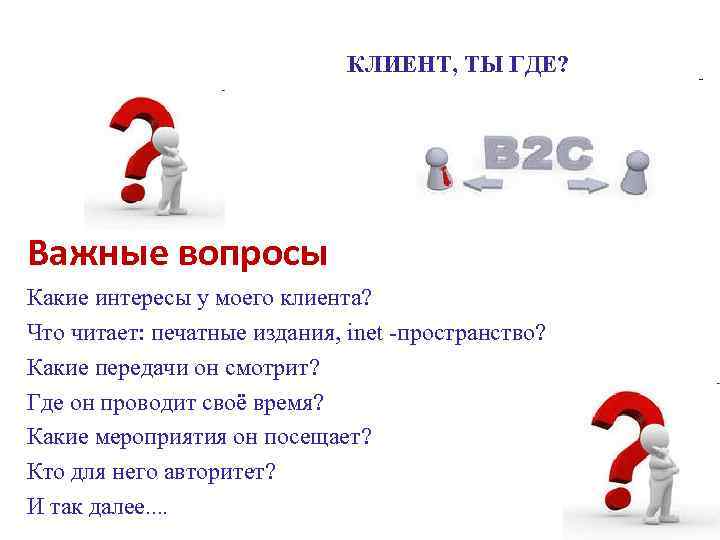 КЛИЕНТ, ТЫ ГДЕ?

B2C

Важные вопросы

Какие интересы у моего клиента?

Что читает: печатные издания, inet -пространство?

Какие передачи он смотрит?

Где он проводит своё время?

Какие мероприятия он посещает?

Кто для него авторитет?

И так далее....